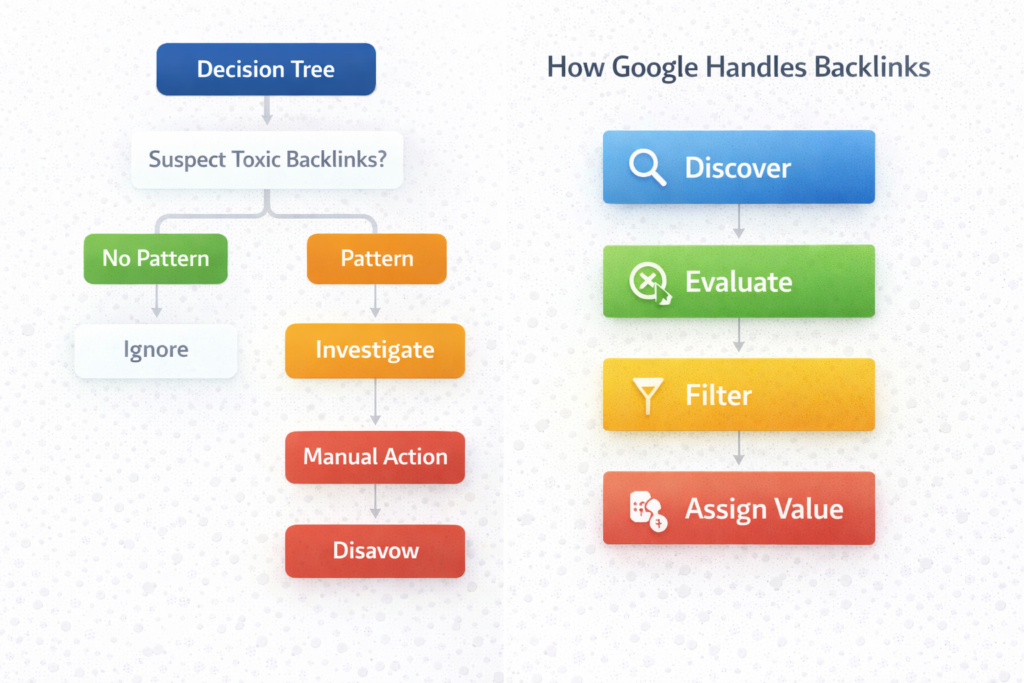 Decision Tree

Suspect Toxic Backlinks?

No Pattern

Ignore

Pattern

Investigate

Manual Action

Disavow

How Google Handles Backlinks

Discover

Evaluate

Filter

Assign Value